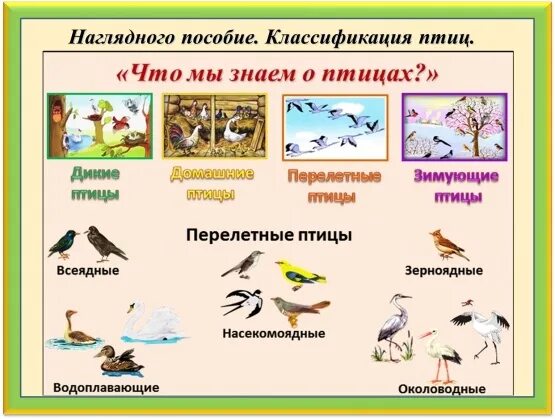 Наглядного пособие. Классификация птиц.

«Что мы знаем о птицах?»

Дикие птицы

Домашние птицы

Перелетные птицы

Зимующие птицы

Перелетные птицы

Всеядные

Зерноядные

Насекомоядные

Водоплавающие

Околоводные